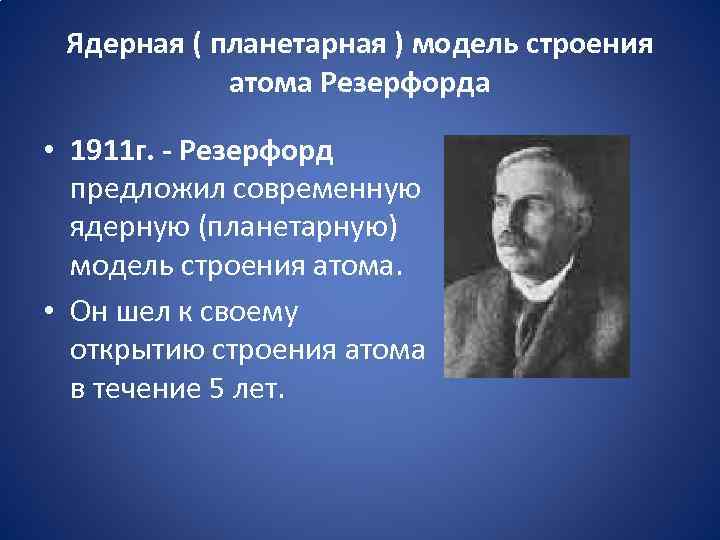 Ядерная ( планетарная ) модель строения атома Резерфорда

• 1911г. - Резерфорд предложил современную ядерную (планетарную) модель строения атома.

• Он шел к своему открытию строения атома в течение 5 лет.